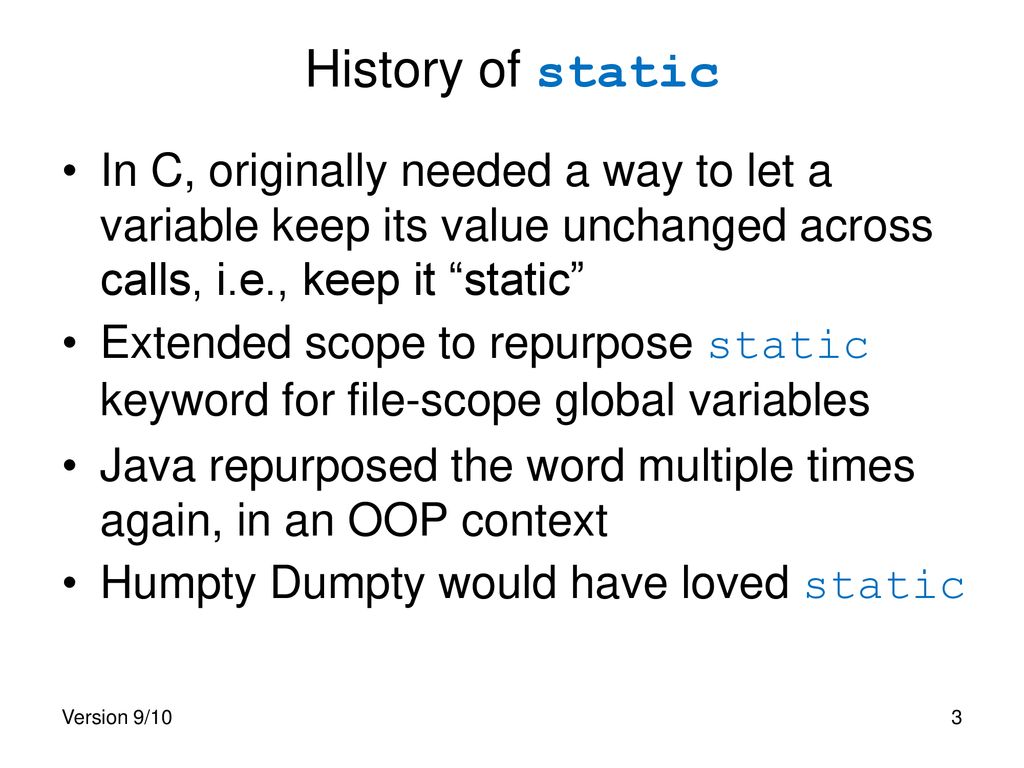 History of static

• In C, originally needed a way to let a variable keep its value unchanged across calls, i.e., keep it “static”
• Extended scope to repurpose static keyword for file-scope global variables
• Java repurposed the word multiple times again, in an OOP context
• Humpty Dumpty would have loved static

Version 9/10

3